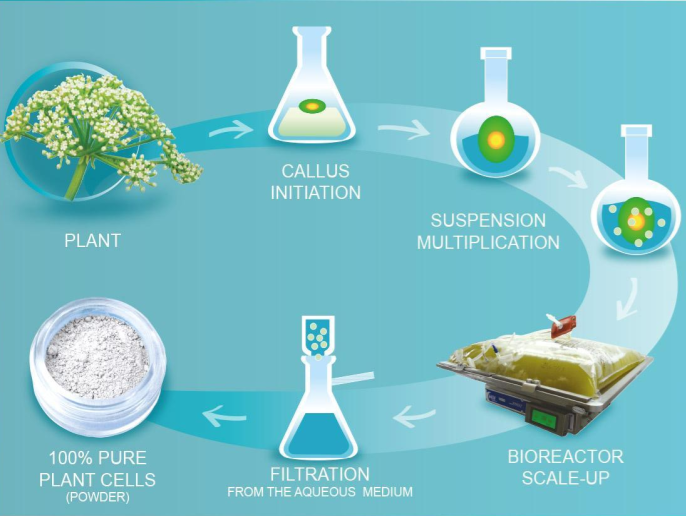 PLANT

CALLUS INITIATION

SUSPENSION MULTIPLICATION

BIOREACTOR SCALE-UP

FILTRATION
FROM THE AQUEOUS MEDIUM

100% PURE PLANT CELLS
(POWDER)